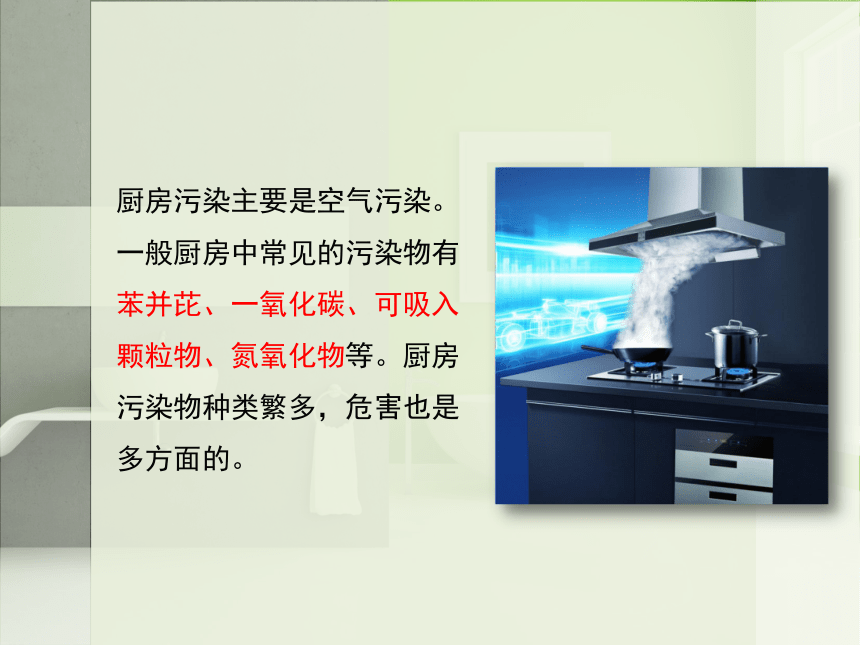 厨房污染主要是空气污染。一般厨房中常见的污染物有苯并芘、一氧化碳、可吸入颗粒物、氮氧化物等。厨房污染物种类繁多，危害也是多方面的。